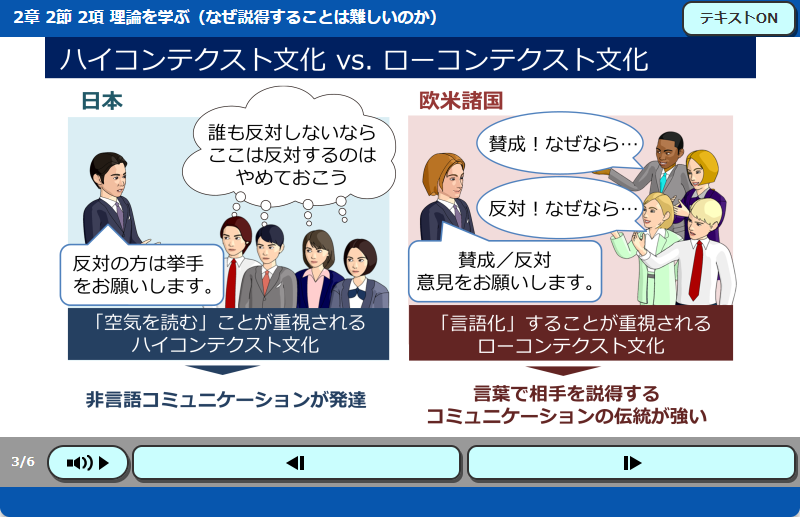 2章 2節 2項 理論を学ぶ（なぜ説得することは難しいのか）

テキストON

ハイコンテクスト文化 vs. ローコンテクスト文化

日本

誰も反対しないなら ここは反対するのは やめておこう

反対の方は挙手をお願いします。

「空気を読む」ことが重視される ハイコンテクスト文化

非言語コミュニケーションが発達

欧米諸国

賛成！なぜなら…

反対！なぜなら…

賛成／反対 意見をお願いします。

「言語化」することが重視される ローコンテクスト文化

言葉で相手を説得する コミュニケーションの伝統が強い

3/6